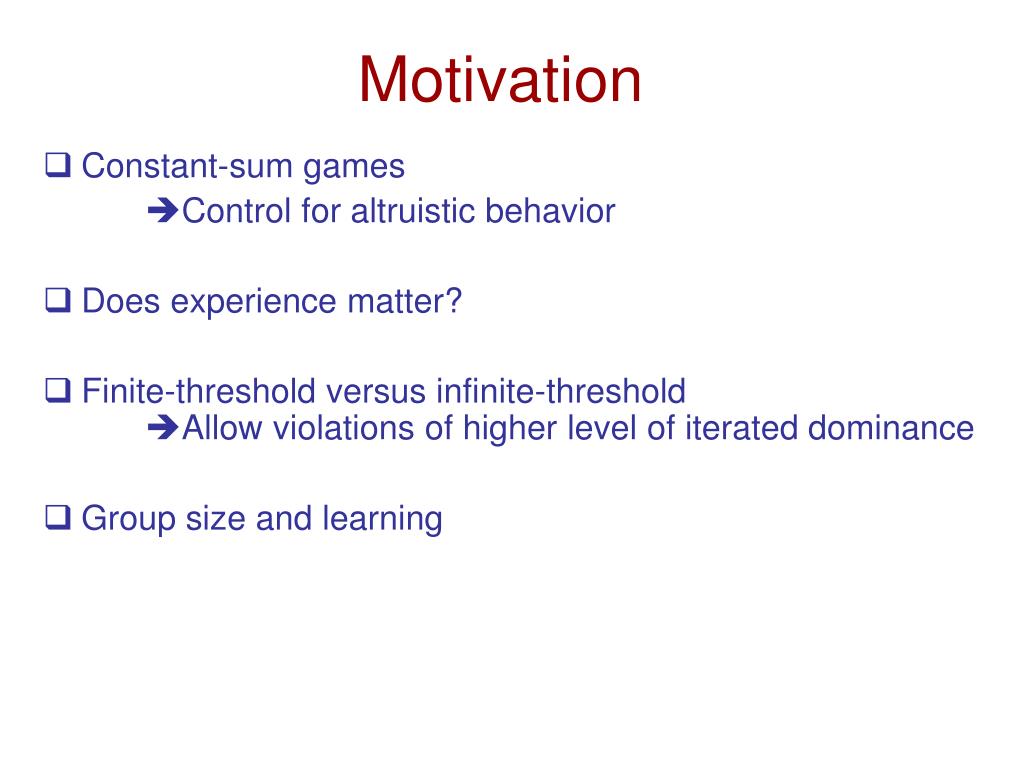 Motivation

❑ Constant-sum games
➔Control for altruistic behavior

❑ Does experience matter?

❑ Finite-threshold versus infinite-threshold
➔Allow violations of higher level of iterated dominance

❑ Group size and learning